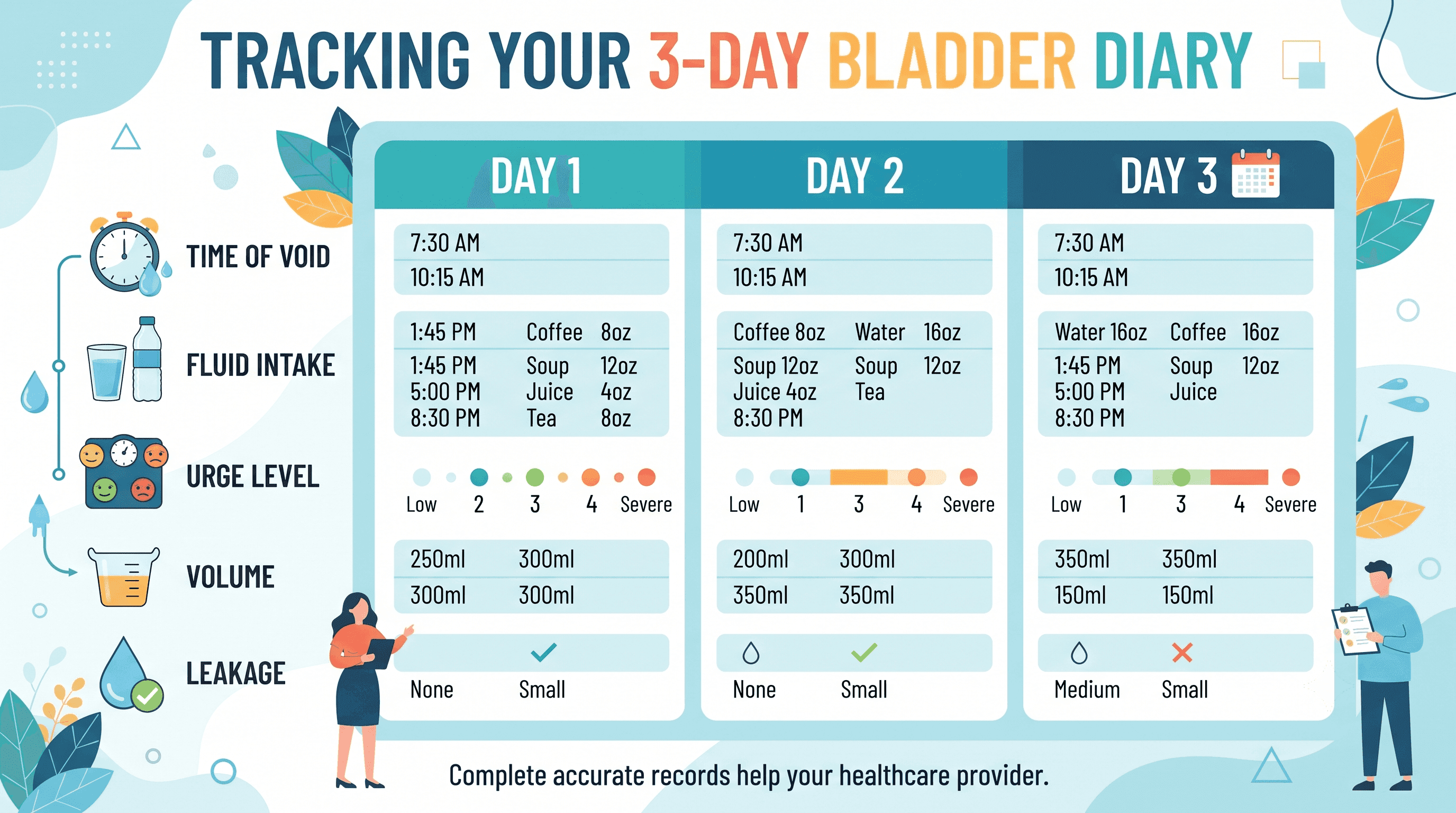 TRACKING YOUR 3-DAY BLADDER DIARY

TIME OF VOID

FLUID INTAKE

URGE LEVEL

VOLUME

LEAKAGE

DAY 1

7:30 AM
10:15 AM

1:45 PM Coffee 8oz
1:45 PM Soup 12oz
5:00 PM Juice 4oz
8:30 PM Tea 8oz

Low 2 3 4 Severe

250ml 300ml
300ml 300ml

None Small

DAY 2

7:30 AM
10:15 AM

Coffee 8oz Water 16oz
Soup 12oz Soup 12oz
Juice 4oz Tea
8:30 PM

Low 1 3 4 Severe

200ml 300ml
350ml 350ml

None Small

DAY 3

7:30 AM
10:15 AM

Water 16oz Coffee 16oz
1:45 PM Soup 12oz
5:00 PM Juice
8:30 PM

Low 1 3 4 Severe

350ml 350ml
150ml 150ml

Medium Small

Complete accurate records help your healthcare provider.